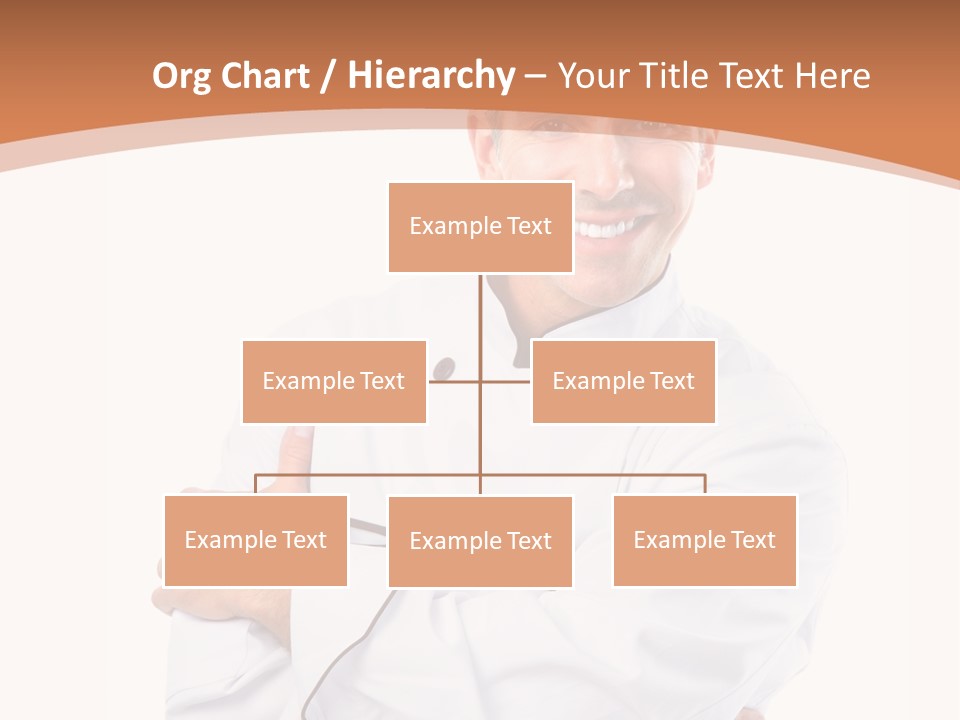 Org Chart / Hierarchy – Your Title Text Here

Example Text

Example Text

Example Text

Example Text

Example Text

Example Text